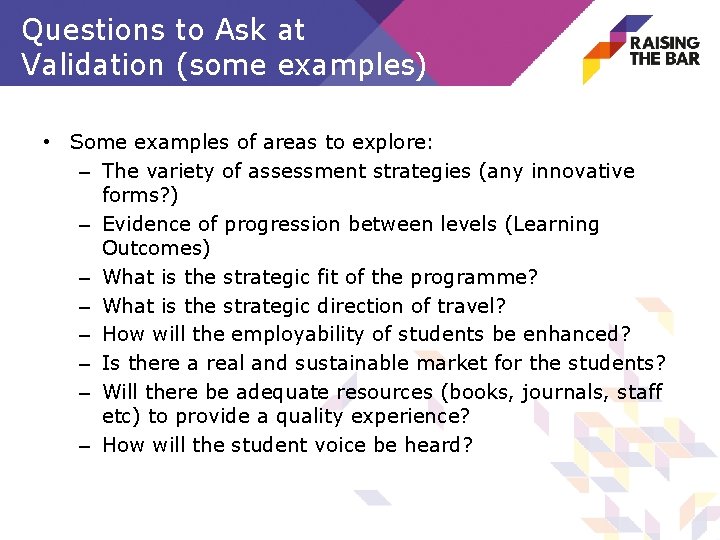 Questions to Ask at Validation (some examples)

RAISING THE BAR

• Some examples of areas to explore:
– The variety of assessment strategies (any innovative forms?)
– Evidence of progression between levels (Learning Outcomes)
– What is the strategic fit of the programme?
– What is the strategic direction of travel?
– How will the employability of students be enhanced?
– Is there a real and sustainable market for the students?
– Will there be adequate resources (books, journals, staff etc) to provide a quality experience?
– How will the student voice be heard?